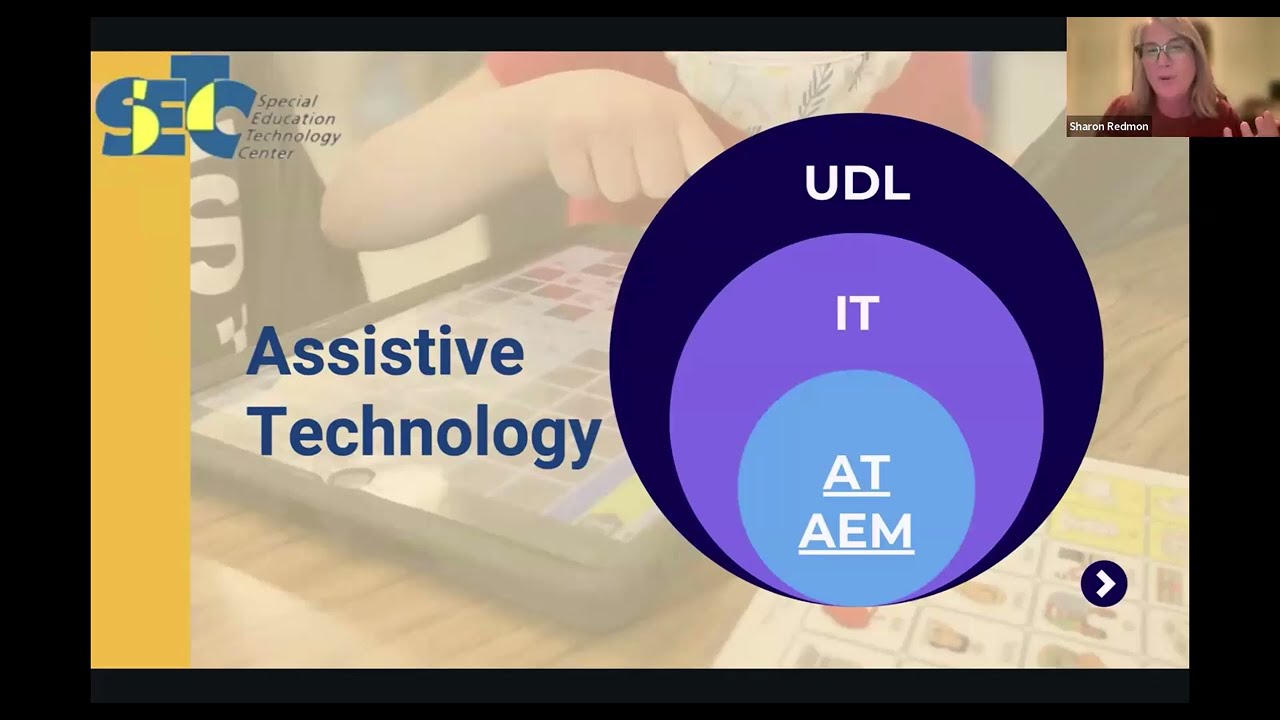 SETC Special Education Technology Center

Sharon Redmon

Assistive Technology

UDL

IT

AT
AEM